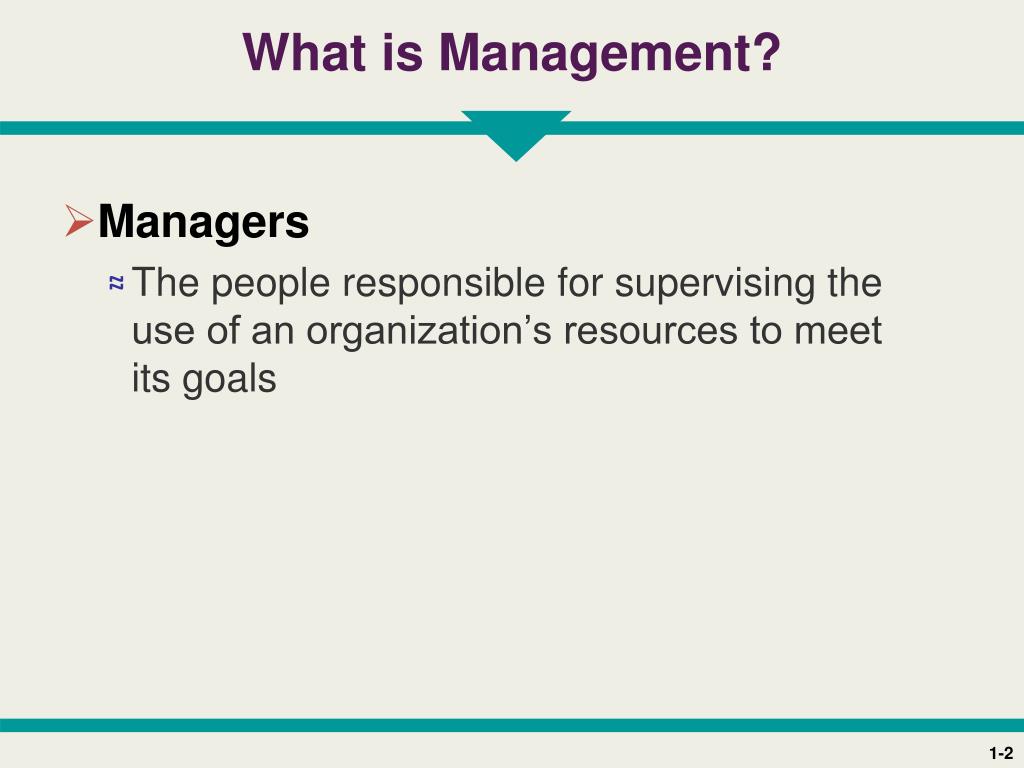 What is Management?

Managers

The people responsible for supervising the use of an organization’s resources to meet its goals

1-2